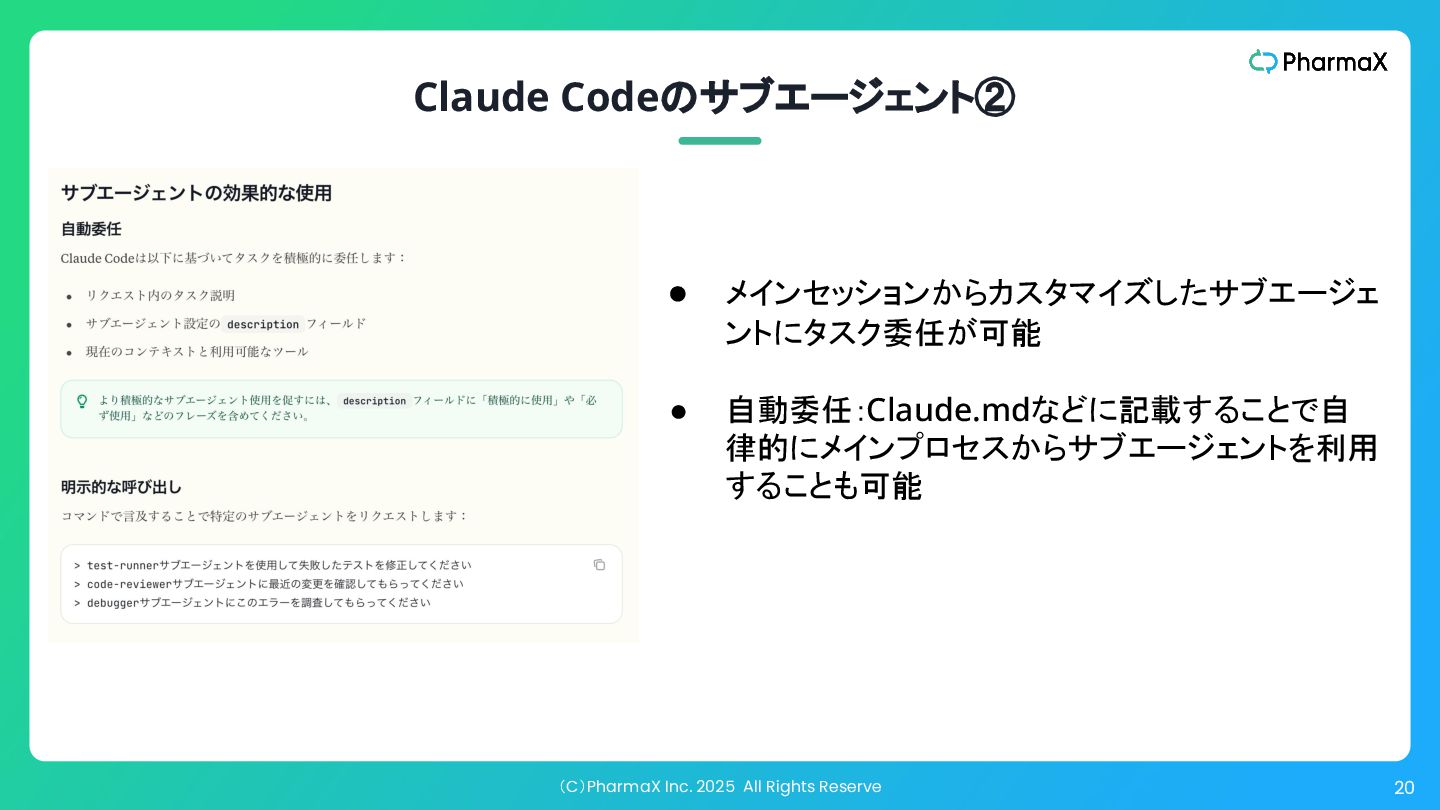 PharmaX

Claude Codeのサブエージェント②

サブエージェントの効果的な使用

自動委任

Claude Codeは以下に基づいてタスクを積極的に委任します：

- リクエスト内のタスク説明
- サブエージェント設定の description フィールド
- 現在のコンテキストと利用可能なツール

より積極的なサブエージェント使用を促すには、 description フィールドに「積極的に使用」や「必ず使用」などのフレーズを含めてください。

明示的な呼び出し

コマンドで言及することで特定のサブエージェントをリクエストします：

> test-runnerサブエージェントを使用して失敗したテストを修正してください
> code-reviewerサブエージェントに最近の変更を確認してもらってください
> debuggerサブエージェントにこのエラーを調査してもらってください

● メインセッションからカスタマイズしたサブエージェントにタスク委任が可能

● 自動委任：Claude.mdなどに記載することで自律的にメインプロセスからサブエージェントを利用することも可能

（C）PharmaX Inc. 2025 All Rights Reserve

20